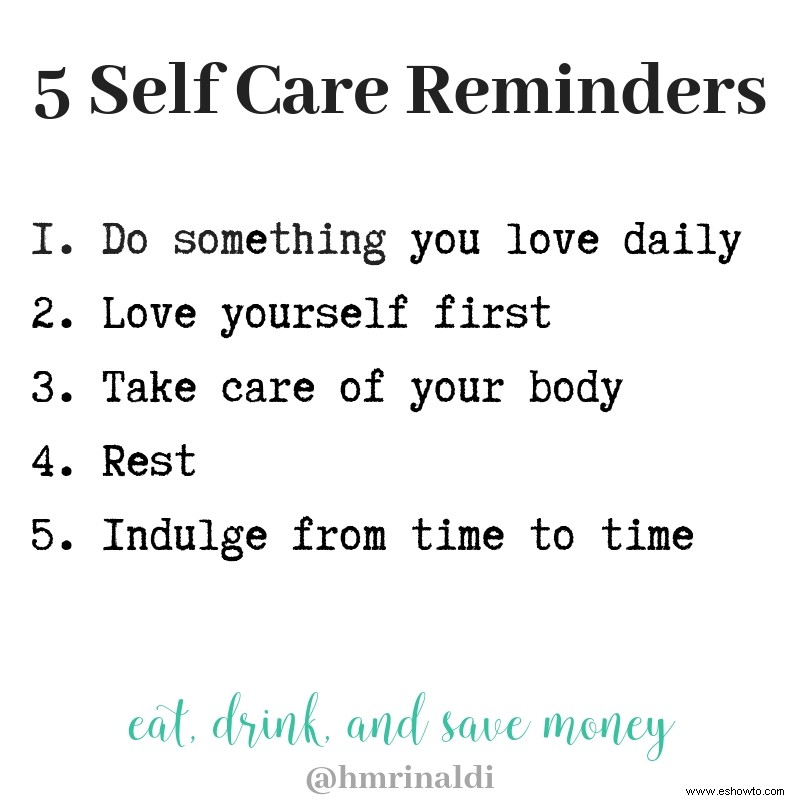 5 Self Care Reminders

I. Do something you love daily
2. Love yourself first
3. Take care of your body
4. Rest
5. Indulge from time to time

eat, drink, and save money
@hmrinaldi

www.eshowto.com